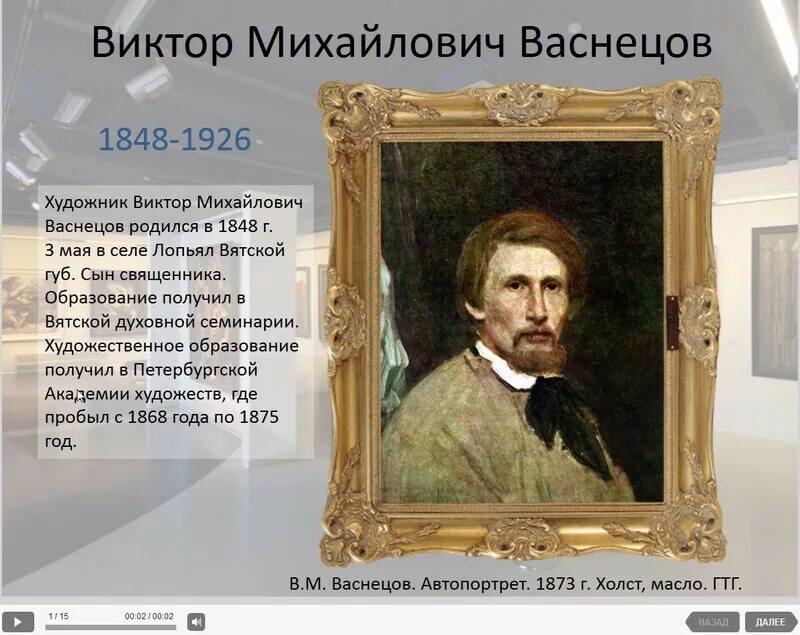 Виктор Михайлович Васнецов

1848-1926

Художник Виктор Михайлович Васнецов родился в 1848 г. 3 мая в селе Лопьял Вятской губ. Сын священника. Образование получил в Вятской духовной семинарии. Художественное образование получил в Петербургской Академии художеств, где пробыл с 1868 года по 1875 год.

В.М. Васнецов. Автопортрет. 1873 г. Холст, масло. ГТГ.

1 / 15

00:02 / 00:02

НАЗАД

ДАЛЕЕ